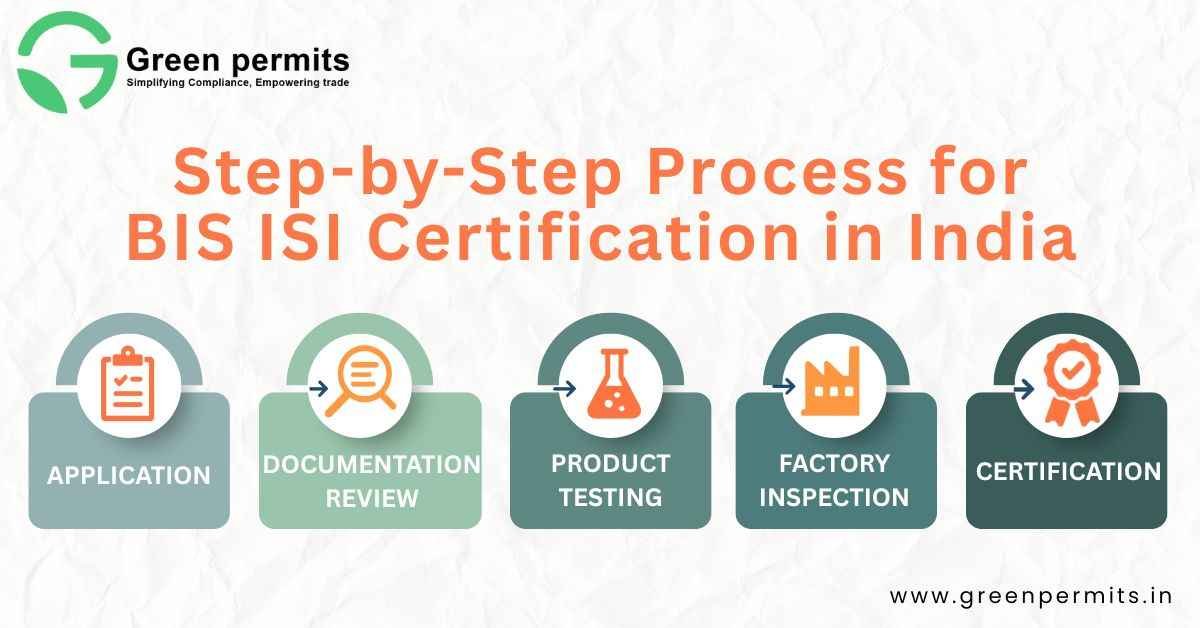 Green permits
Simplifying Compliance, Empowering trade

Step-by-Step Process for BIS ISI Certification in India

APPLICATION

DOCUMENTATION REVIEW

PRODUCT TESTING

FACTORY INSPECTION

CERTIFICATION

www.greenpermits.in